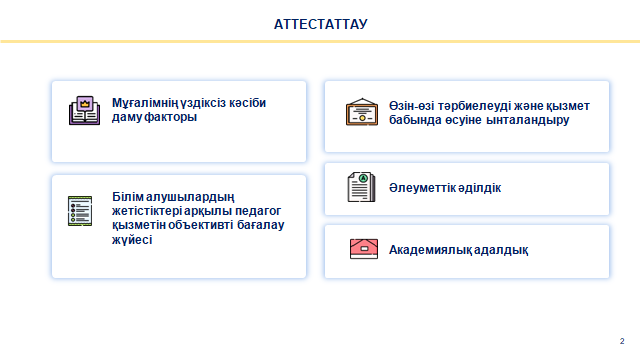 АТТЕСТАТТАУ

Мұғалімнің үздіксіз кәсіби даму факторы

Білім алушылардың жетістіктері арқылы педагог қызметін объективті бағалау жүйесі

Өзін-өзі тәрбиелеуді және қызмет бабында өсуіне ынталандыру

Әлеуметтік әділдік

Академиялық адалдық

2